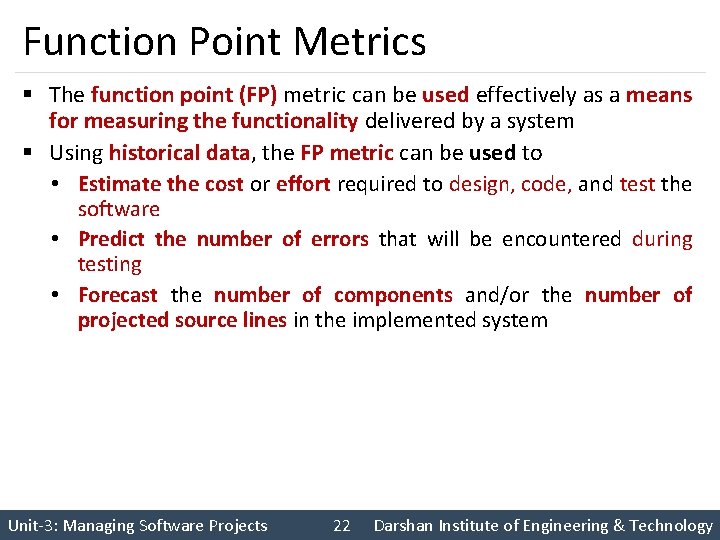 Function Point Metrics

▪ The function point (FP) metric can be used effectively as a means for measuring the functionality delivered by a system

▪ Using historical data, the FP metric can be used to

• Estimate the cost or effort required to design, code, and test the software

• Predict the number of errors that will be encountered during testing

• Forecast the number of components and/or the number of projected source lines in the implemented system

Unit-3: Managing Software Projects 22 Darshan Institute of Engineering & Technology